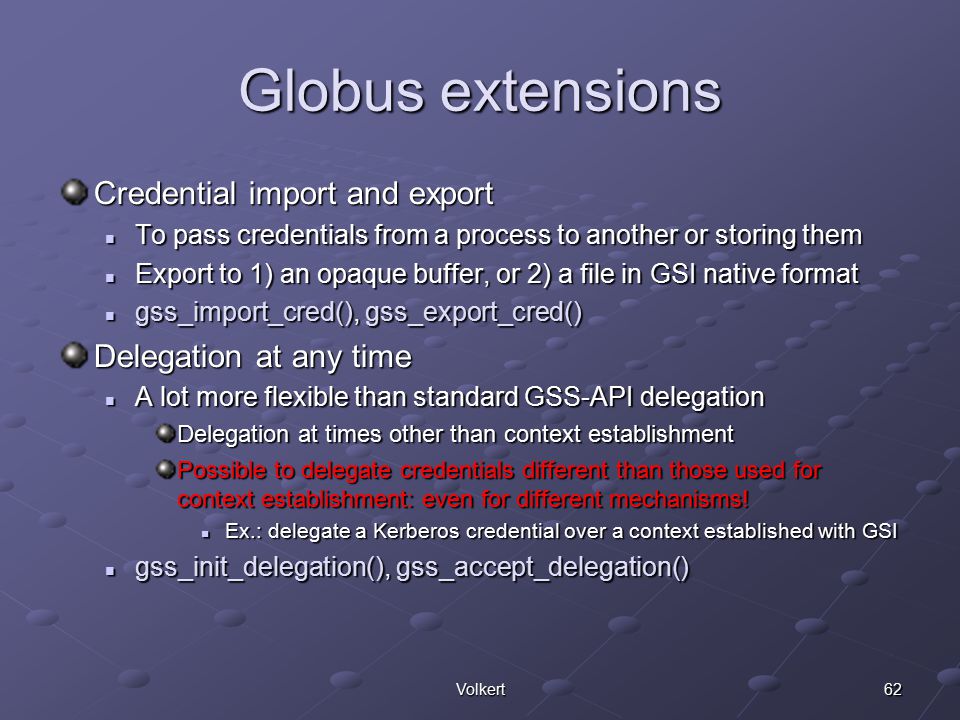 Globus extensions

Credential import and export

To pass credentials from a process to another or storing them

Export to 1) an opaque buffer, or 2) a file in GSI native format

gss_import_cred(), gss_export_cred()

Delegation at any time

A lot more flexible than standard GSS-API delegation

Delegation at times other than context establishment

Possible to delegate credentials different than those used for context establishment: even for different mechanisms!

Ex.: delegate a Kerberos credential over a context established with GSI

gss_init_delegation(), gss_accept_delegation()

Volkert

62